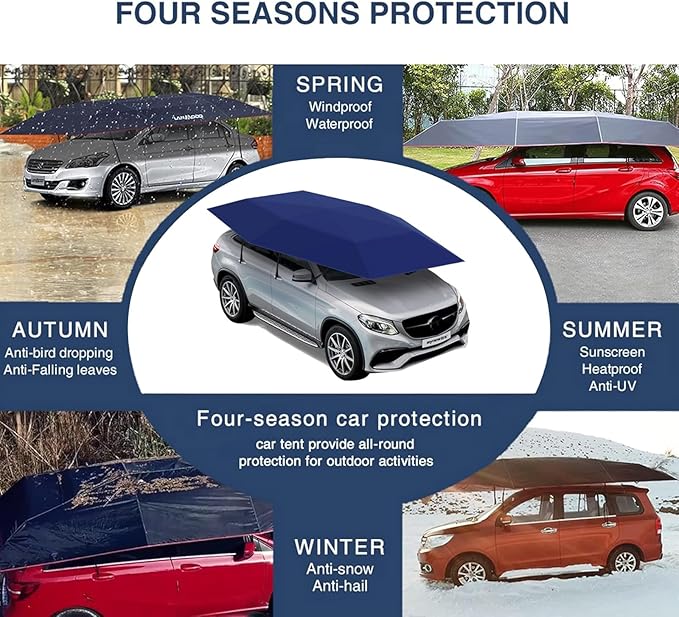 FOUR SEASONS PROTECTION

SPRING
Windproof
Waterproof

AUTUMN
Anti-bird dropping
Anti-Falling leaves

SUMMER
Sunscreen
Heatproof
Anti-UV

Four-season car protection
car tent provide all-round protection for outdoor activities

WINTER
Anti-snow
Anti-hail